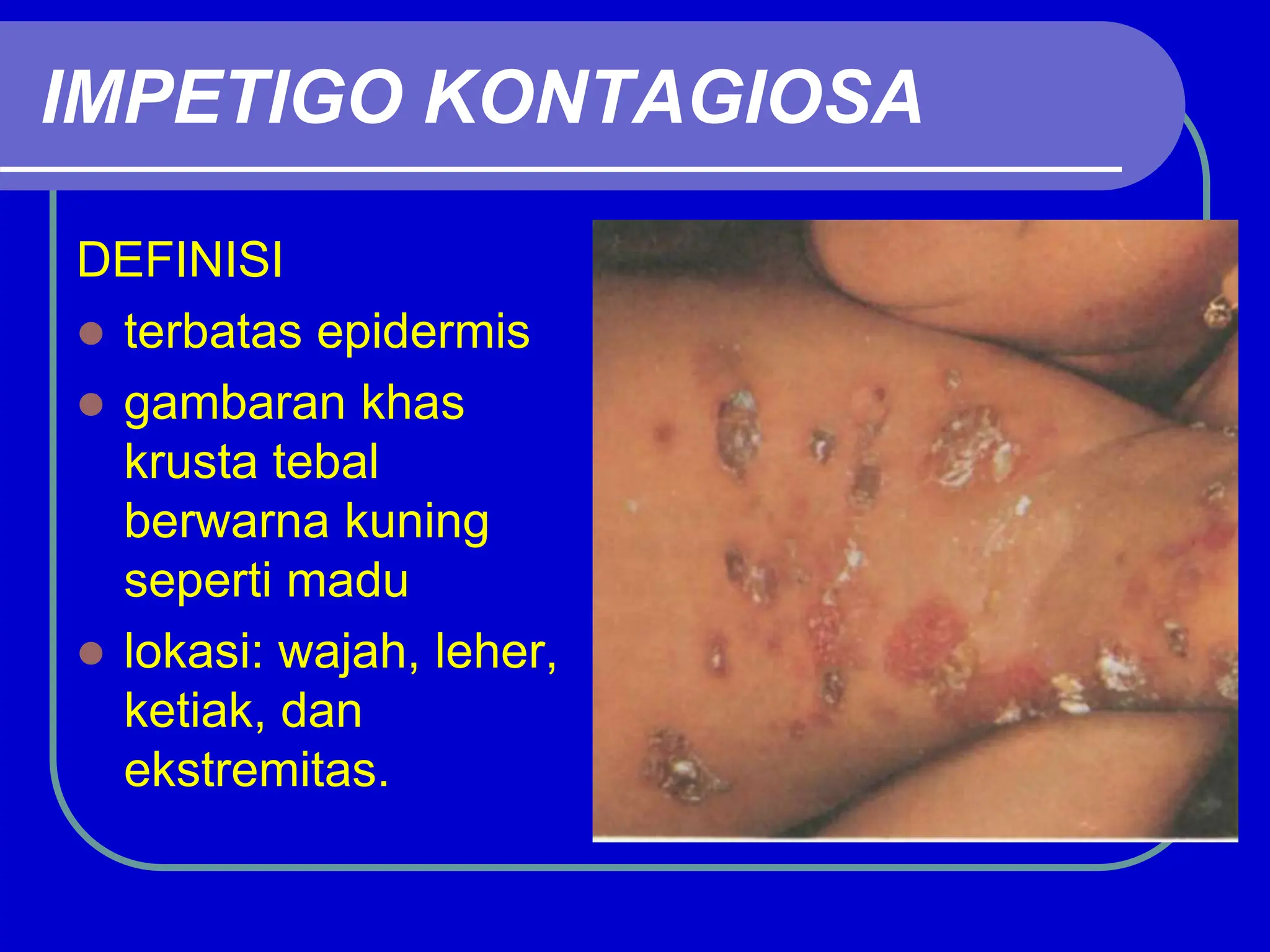 IMPETIGO KONTAGIOSA

DEFINISI

- terbatas epidermis
- gambaran khas krusta tebal berwarna kuning seperti madu
- lokasi: wajah, leher, ketiak, dan ekstremitas.